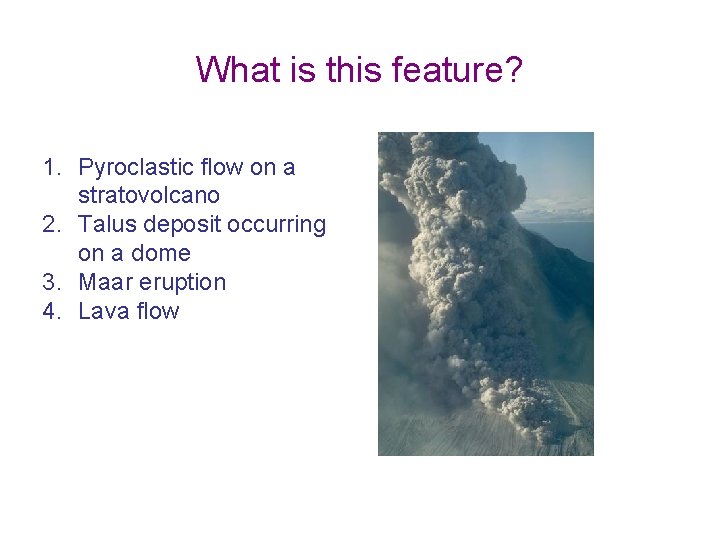 What is this feature?

1. Pyroclastic flow on a stratovolcano
2. Talus deposit occurring on a dome
3. Maar eruption
4. Lava flow